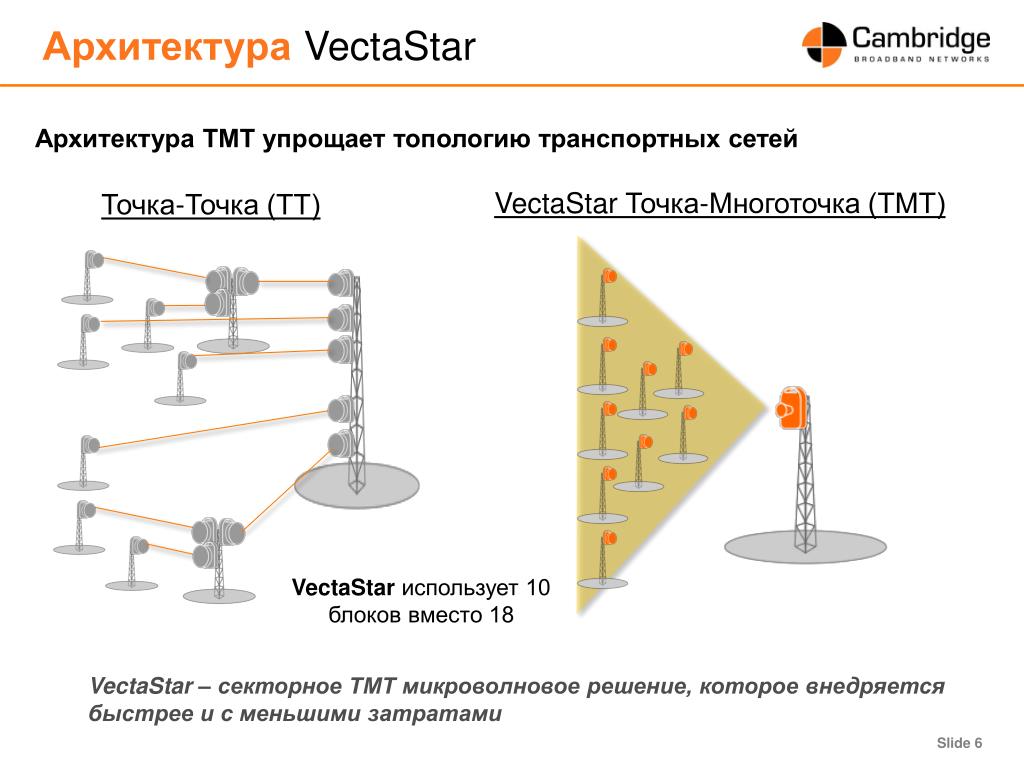 Архитектура VectaStar

Cambridge
BROADBAND NETWORKS

Архитектура ТМТ упрощает топологию транспортных сетей

Точка-Точка (ТТ)

VectaStar Точка-Многоточка (ТМТ)

VectaStar использует 10 блоков вместо 18

VectaStar – секторное ТМТ микроволновое решение, которое внедряется быстрее и с меньшими затратами

Slide 6